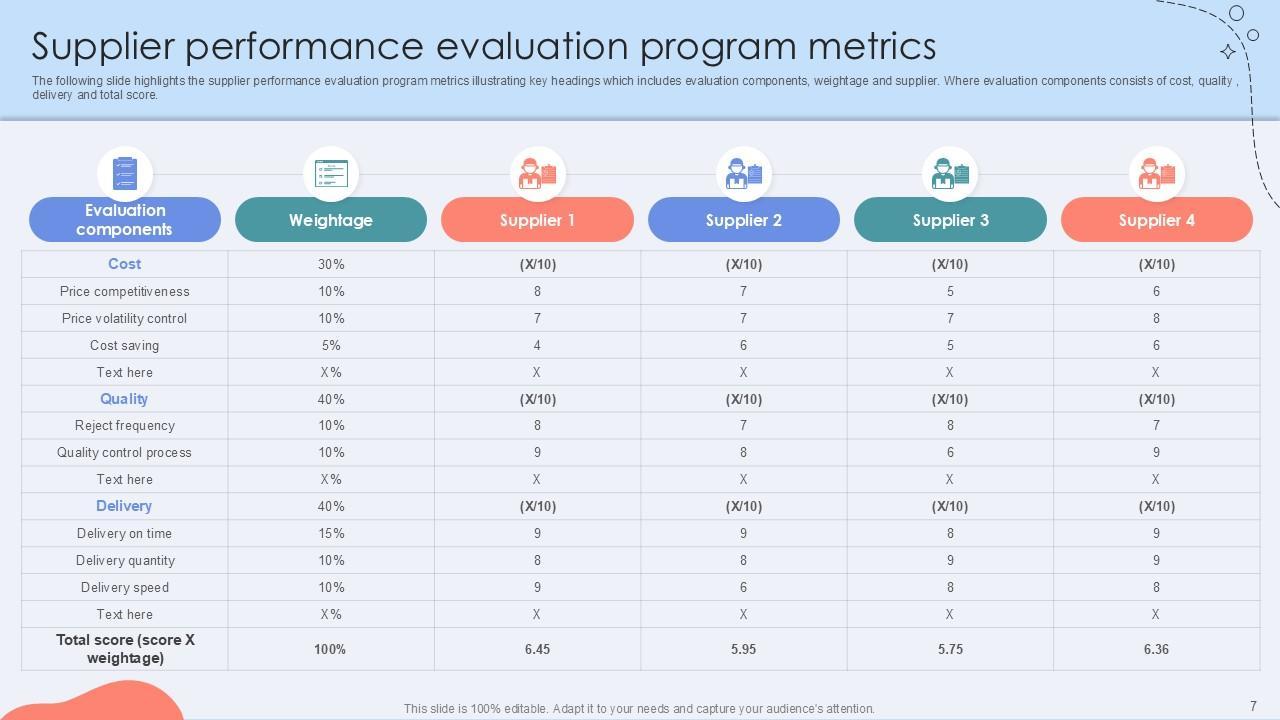 Supplier performance evaluation program metrics

The following slide highlights the supplier performance evaluation program metrics illustrating key headings which includes evaluation components, weightage and supplier. Where evaluation components consists of cost, quality , delivery and total score.

| Evaluation components | Weightage | Supplier 1 | Supplier 2 | Supplier 3 | Supplier 4 |
|---|---|---|---|---|---|
| Cost | 30% | (X/10) | (X/10) | (X/10) | (X/10) |
| Price competitiveness | 10% | 8 | 7 | 5 | 6 |
| Price volatility control | 10% | 7 | 7 | 7 | 8 |
| Cost saving | 5% | 4 | 6 | 5 | 6 |
| Text here | X% | X | X | X | X |
| Quality | 40% | (X/10) | (X/10) | (X/10) | (X/10) |
| Reject frequency | 10% | 8 | 7 | 8 | 7 |
| Quality control process | 10% | 9 | 8 | 6 | 9 |
| Text here | X% | X | X | X | X |
| Delivery | 40% | (X/10) | (X/10) | (X/10) | (X/10) |
| Delivery on time | 15% | 9 | 9 | 8 | 9 |
| Delivery quantity | 10% | 8 | 8 | 9 | 9 |
| Delivery speed | 10% | 9 | 6 | 8 | 8 |
| Text here | X% | X | X | X | X |
| Total score (score X weightage) | 100% | 6.45 | 5.95 | 5.75 | 6.36 |

This slide is 100% editable. Adapt it to your needs and capture your audience's attention.

7